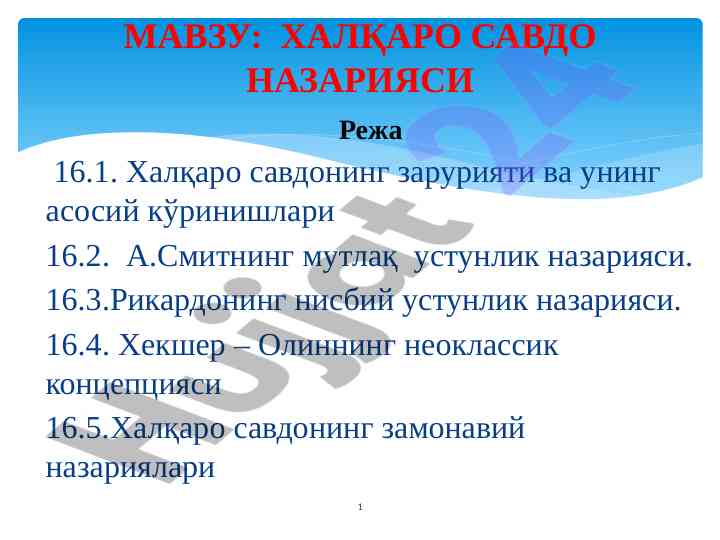 МАВЗУ:  ХАЛҚАРО САВДО НАЗАРИЯСИ

Режа

16.1. Халқаро савдонинг зарурияти ва унинг асосий кўринишлари

16.2.  А.Смитнинг мутлақ  устунлик назарияси.

16.3.Рикардонинг нисбий устунлик назарияси.

16.4. Хекшер – Олиннинг неоклассик концепцияси

16.5.Халқаро савдонинг замонавий назариялари

1

Hujjat 24